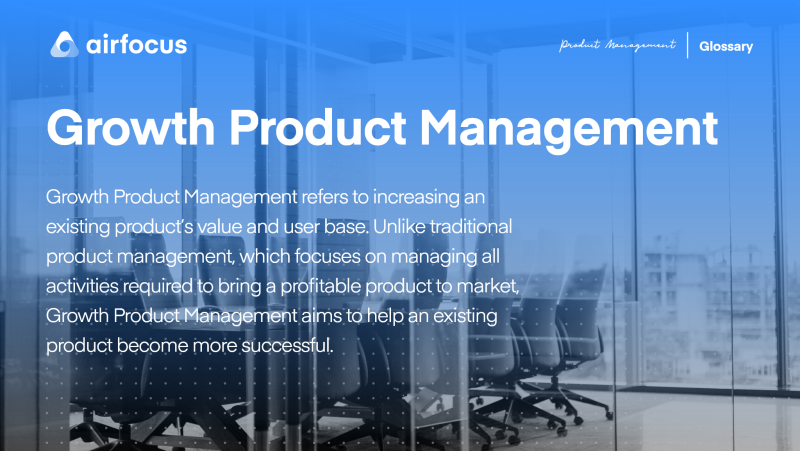 airfocus

Product Management | Glossary

Growth Product Management

Growth Product Management refers to increasing an existing product's value and user base. Unlike traditional product management, which focuses on managing all activities required to bring a profitable product to market, Growth Product Management aims to help an existing product become more successful.